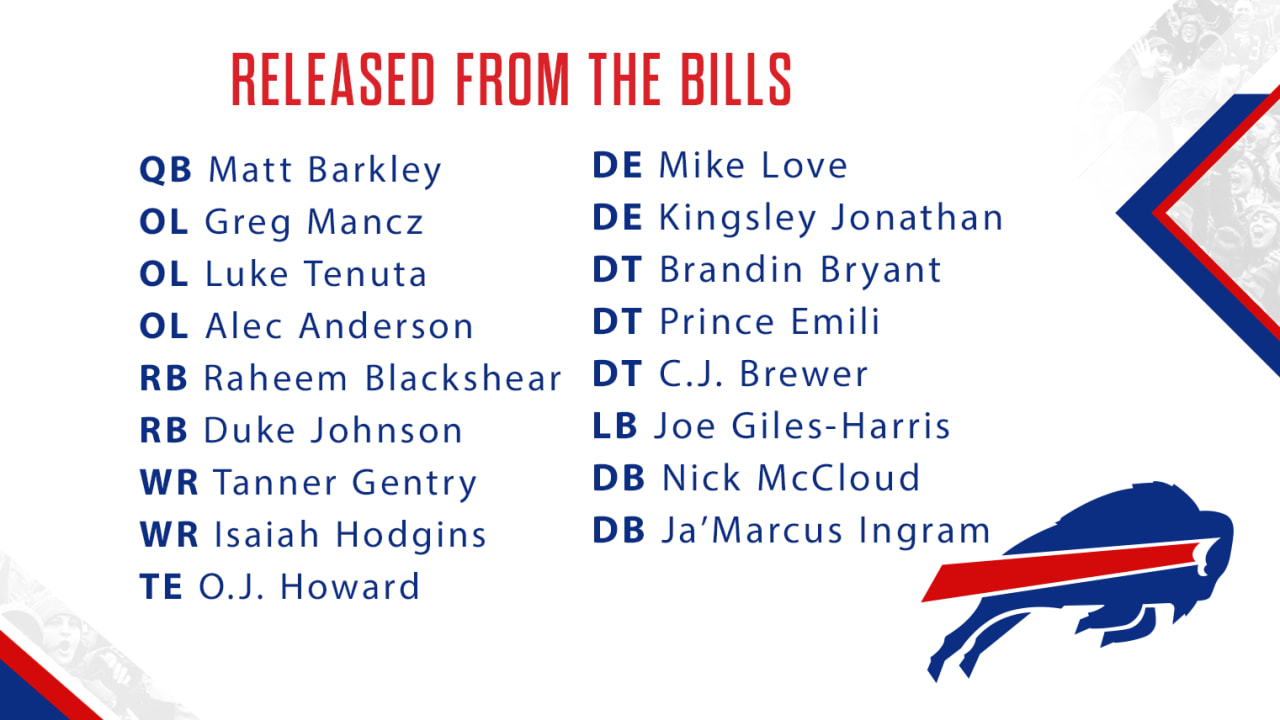 RELEASED FROM THE BILLS

QB Matt Barkley
OL Greg Mancz
OL Luke Tenuta
OL Alec Anderson
RB Raheem Blackshear
RB Duke Johnson
WR Tanner Gentry
WR Isaiah Hodgins
TE O.J. Howard

DE Mike Love
DE Kingsley Jonathan
DT Brandin Bryant
DT Prince Emili
DT C.J. Brewer
LB Joe Giles-Harris
DB Nick McCloud
DB Ja'Marcus Ingram